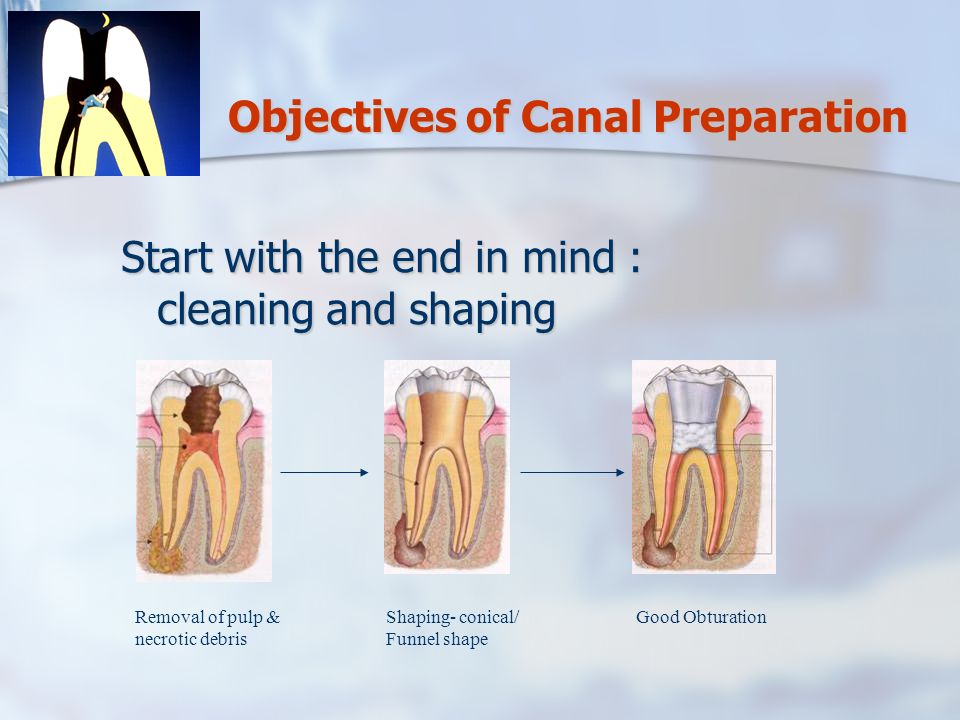 Objectives of Canal Preparation

Start with the end in mind : cleaning and shaping

Removal of pulp & necrotic debris

Shaping- conical/ Funnel shape

Good Obturation